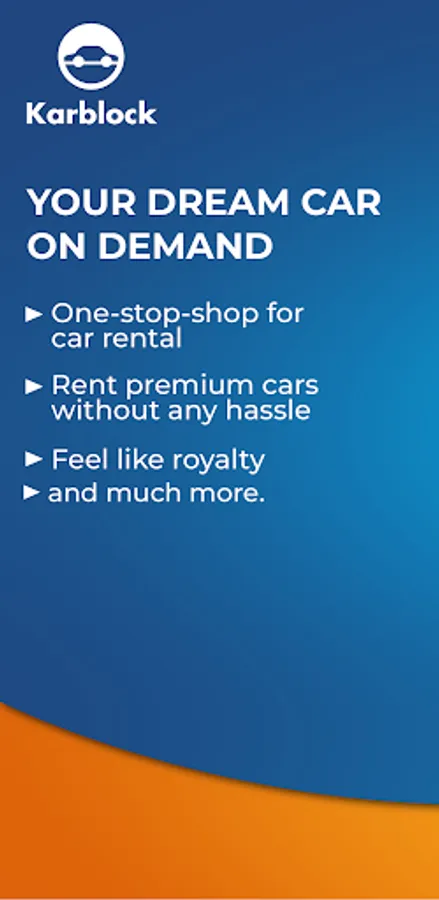 Karblock

YOUR DREAM CAR ON DEMAND

► One-stop-shop for car rental

► Rent premium cars without any hassle

► Feel like royalty

► and much more.